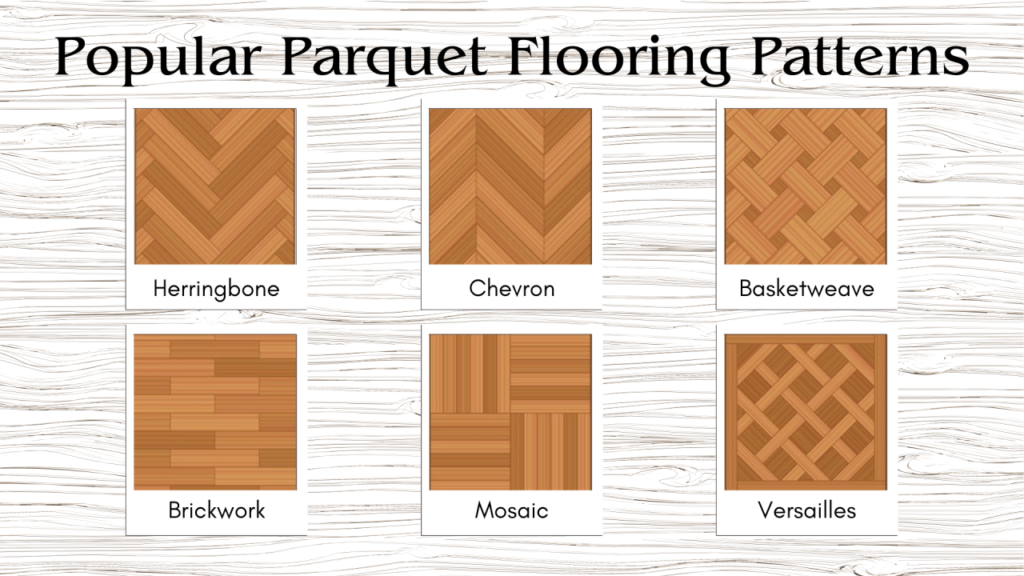 Popular Parquet Flooring Patterns

Herringbone

Chevron

Basketweave

Brickwork

Mosaic

Versailles